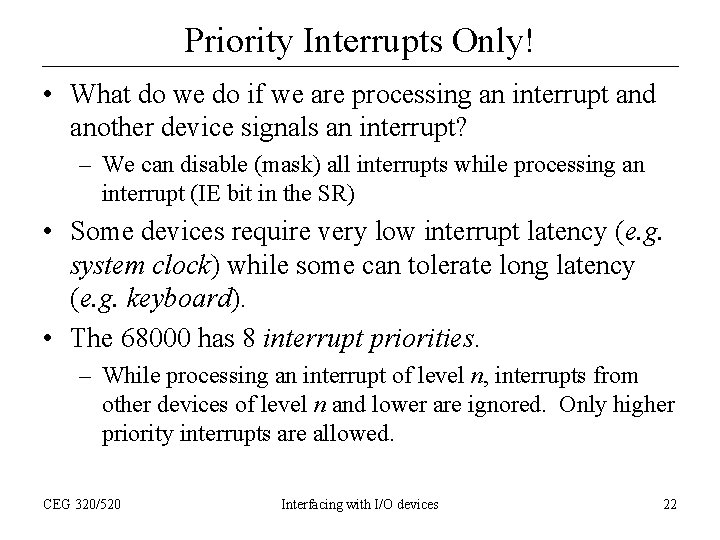 Priority Interrupts Only!

• What do we do if we are processing an interrupt and another device signals an interrupt?

– We can disable (mask) all interrupts while processing an interrupt (IE bit in the SR)

• Some devices require very low interrupt latency (e.g. system clock) while some can tolerate long latency (e.g. keyboard).

• The 68000 has 8 interrupt priorities.

– While processing an interrupt of level n, interrupts from other devices of level n and lower are ignored. Only higher priority interrupts are allowed.

CEG 320/520

Interfacing with I/O devices

22